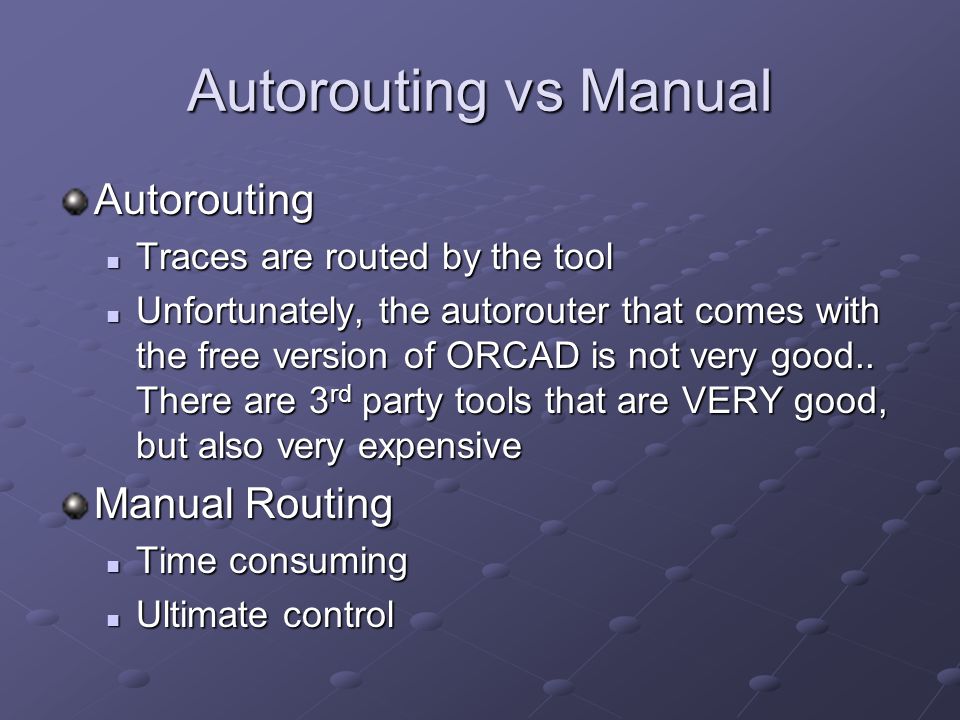 Autorouting vs Manual

Autorouting

Traces are routed by the tool

Unfortunately, the autorouter that comes with the free version of ORCAD is not very good.. There are 3$^{rd}$ party tools that are VERY good, but also very expensive

Manual Routing

Time consuming

Ultimate control